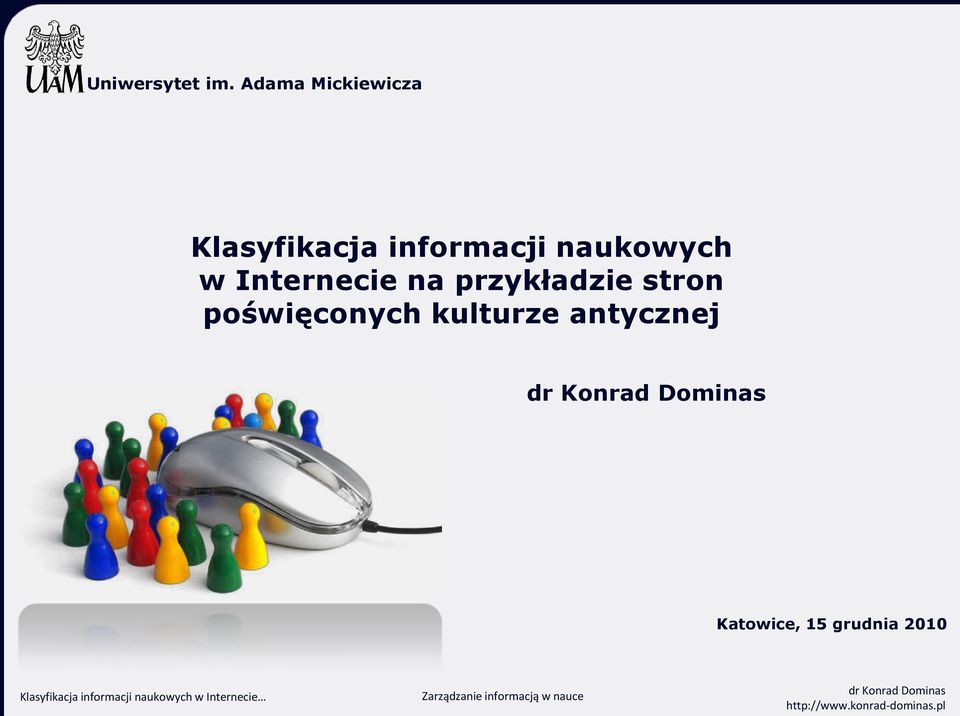 UAM Uniwersytet im. Adama Mickiewicza

Klasyfikacja informacji naukowych w Internecie na przykładzie stron poświęconych kulturze antycznej

dr Konrad Dominas

Katowice, 15 grudnia 2010

Klasyfikacja informacji naukowych w Internecie...

Zarządzanie informacją w nauce

dr Konrad Dominas
http://www.konrad-dominas.pl